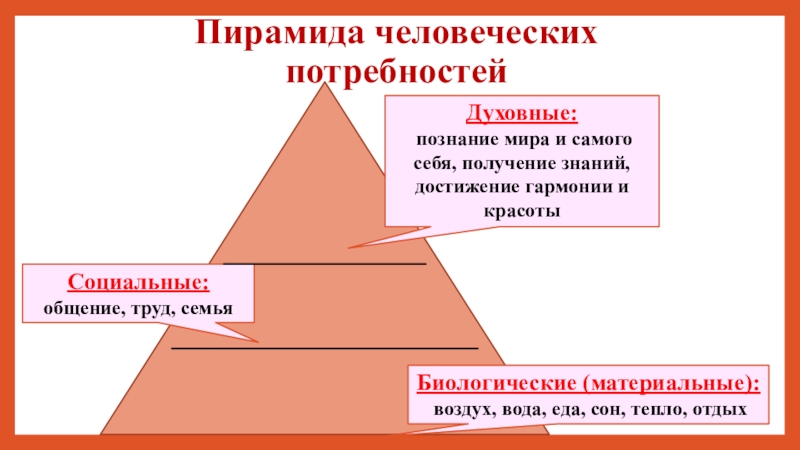 Пирамида человеческих потребностей

Духовные:
познание мира и самого себя, получение знаний, достижение гармонии и красоты

Социальные:
общение, труд, семья

Биологические (материальные):
воздух, вода, еда, сон, тепло, отдых